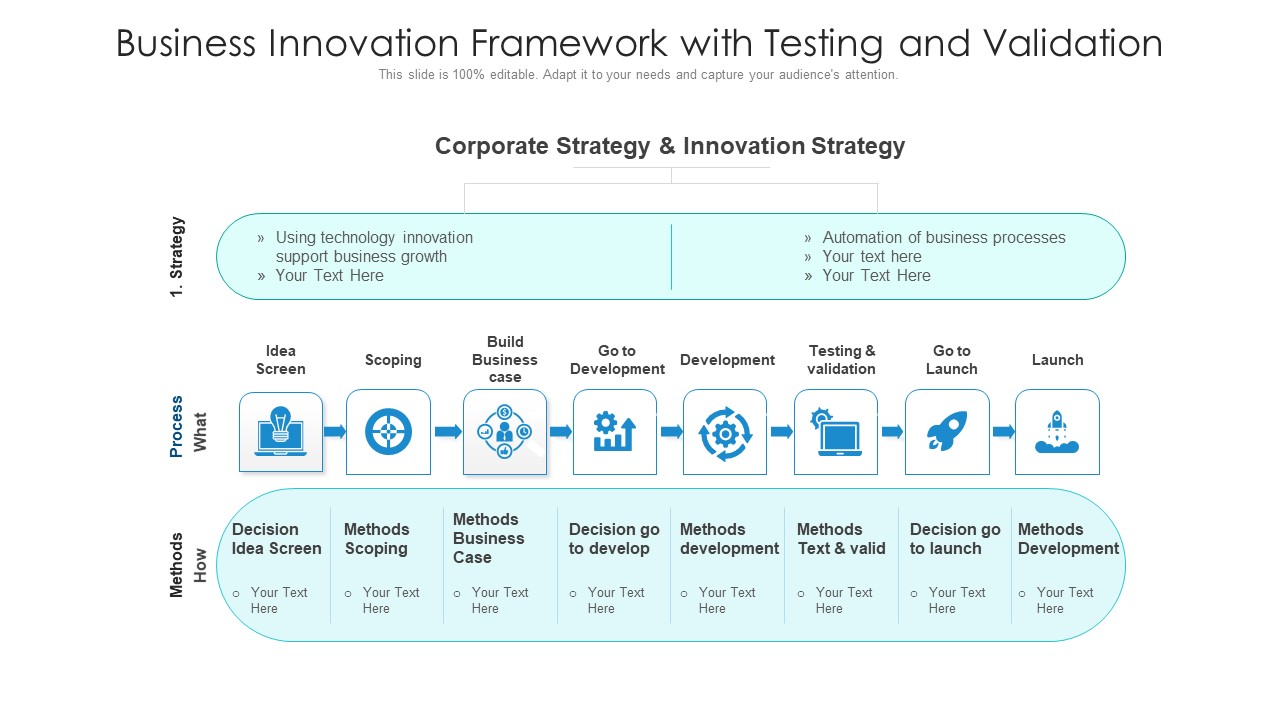 Business Innovation Framework with Testing and Validation

This slide is 100% editable. Adapt it to your needs and capture your audience's attention.

Corporate Strategy & Innovation Strategy

1. Strategy

» Using technology innovation support business growth
» Your Text Here

» Automation of business processes
» Your text here
» Your Text Here

Process What

Idea Screen

Scoping

Build Business case

Go to Development

Development

Testing & validation

Go to Launch

Launch

Methods How

Decision Idea Screen
○ Your Text Here

Methods Scoping
○ Your Text Here

Methods Business Case
○ Your Text Here

Decision go to develop
○ Your Text Here

Methods development
○ Your Text Here

Methods Text & valid
○ Your Text Here

Decision go to launch
○ Your Text Here

Methods Development
○ Your Text Here